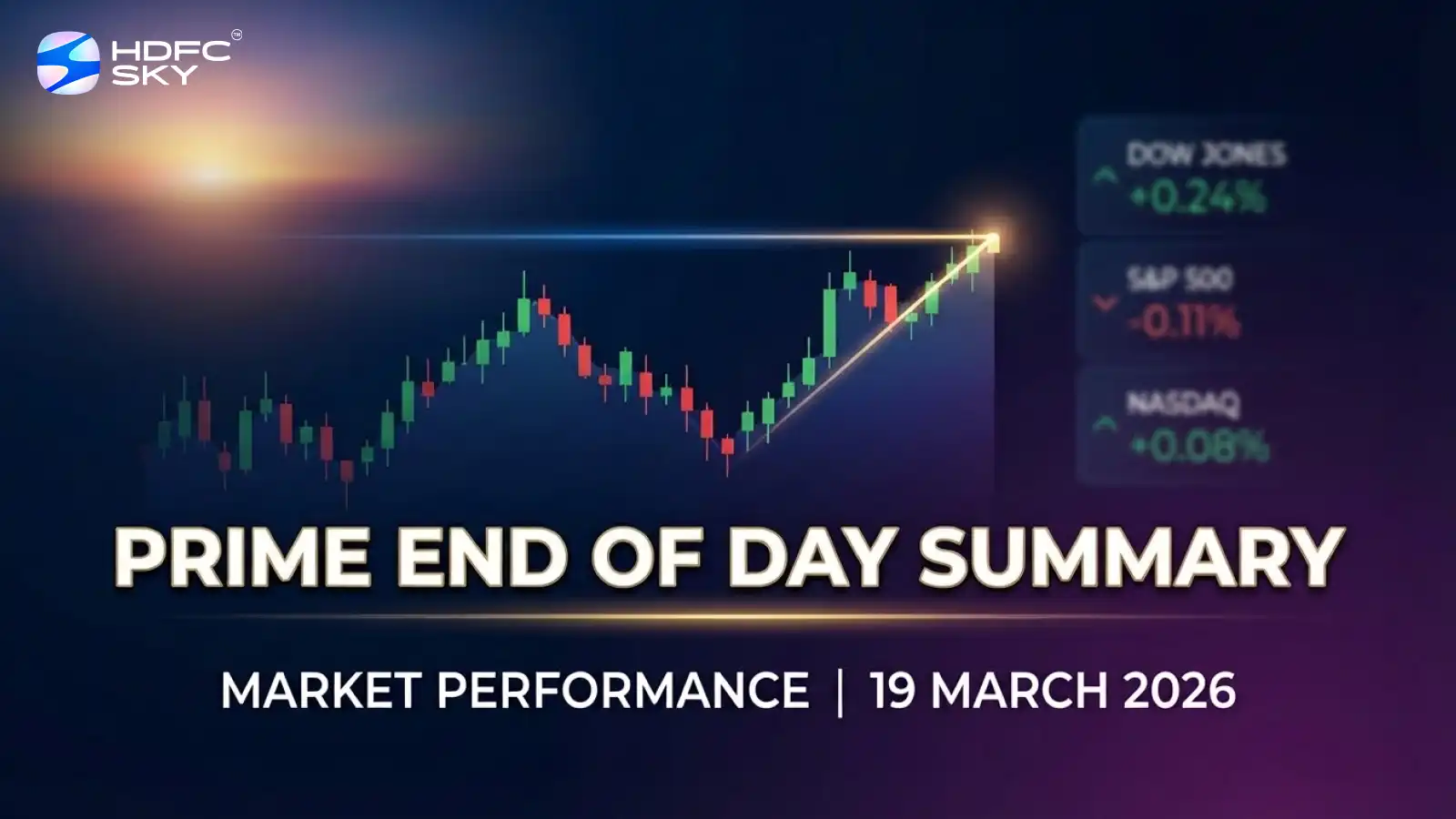 HDFC SKY

DOW JONES
+0.24%

S&P 500
-0.11%

NASDAQ
+0.08%

PRIME END OF DAY SUMMARY

MARKET PERFORMANCE | 19 MARCH 2026